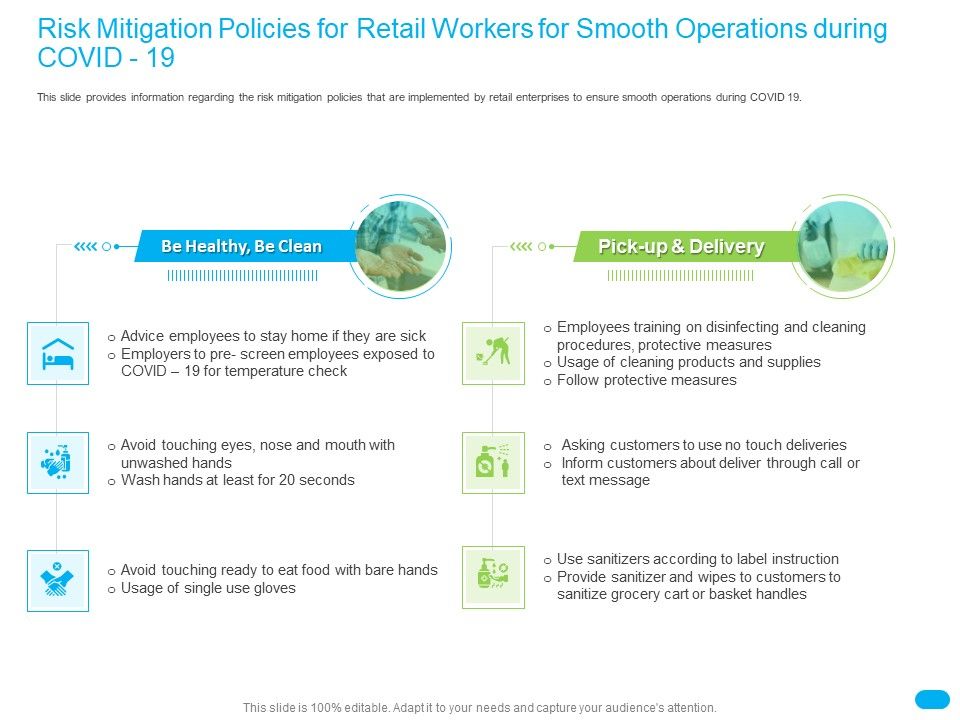 Risk Mitigation Policies for Retail Workers for Smooth Operations during COVID - 19

This slide provides information regarding the risk mitigation policies that are implemented by retail enterprises to ensure smooth operations during COVID 19.

Be Healthy, Be Clean

o Advice employees to stay home if they are sick
o Employers to pre- screen employees exposed to COVID – 19 for temperature check

o Avoid touching eyes, nose and mouth with unwashed hands
o Wash hands at least for 20 seconds

o Avoid touching ready to eat food with bare hands
o Usage of single use gloves

Pick-up & Delivery

o Employees training on disinfecting and cleaning procedures, protective measures
o Usage of cleaning products and supplies
o Follow protective measures

o Asking customers to use no touch deliveries
o Inform customers about deliver through call or text message

o Use sanitizers according to label instruction
o Provide sanitizer and wipes to customers to sanitize grocery cart or basket handles

This slide is 100% editable. Adapt it to your needs and capture your audience's attention.